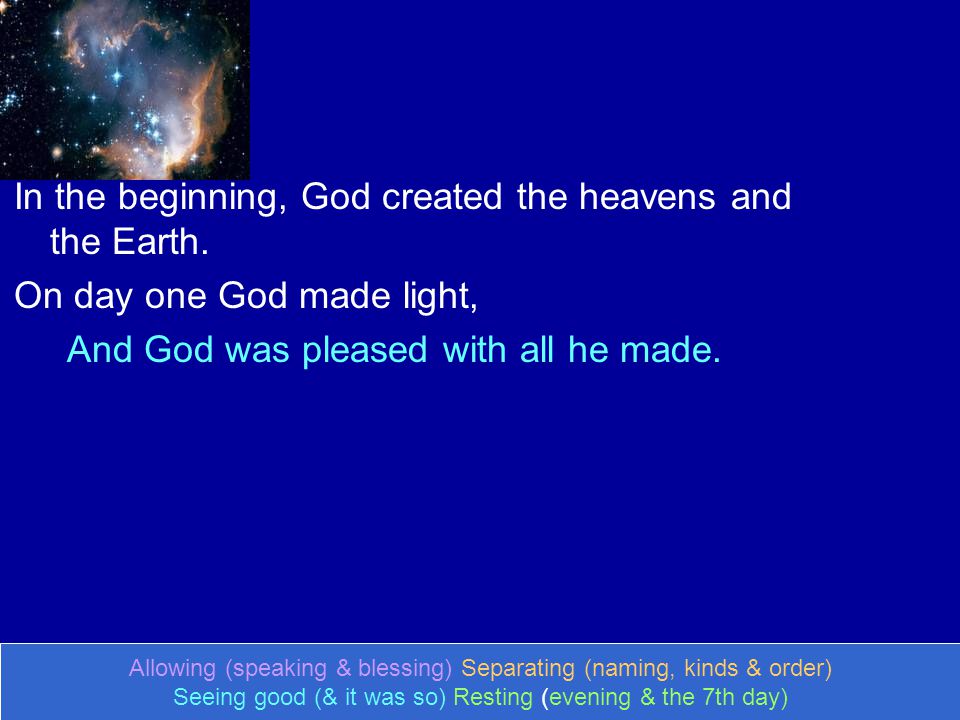 In the beginning, God created the heavens and the Earth.

On day one God made light,

And God was pleased with all he made.

Allowing (speaking & blessing) Separating (naming, kinds & order)
Seeing good (& it was so) Resting (evening & the 7th day)